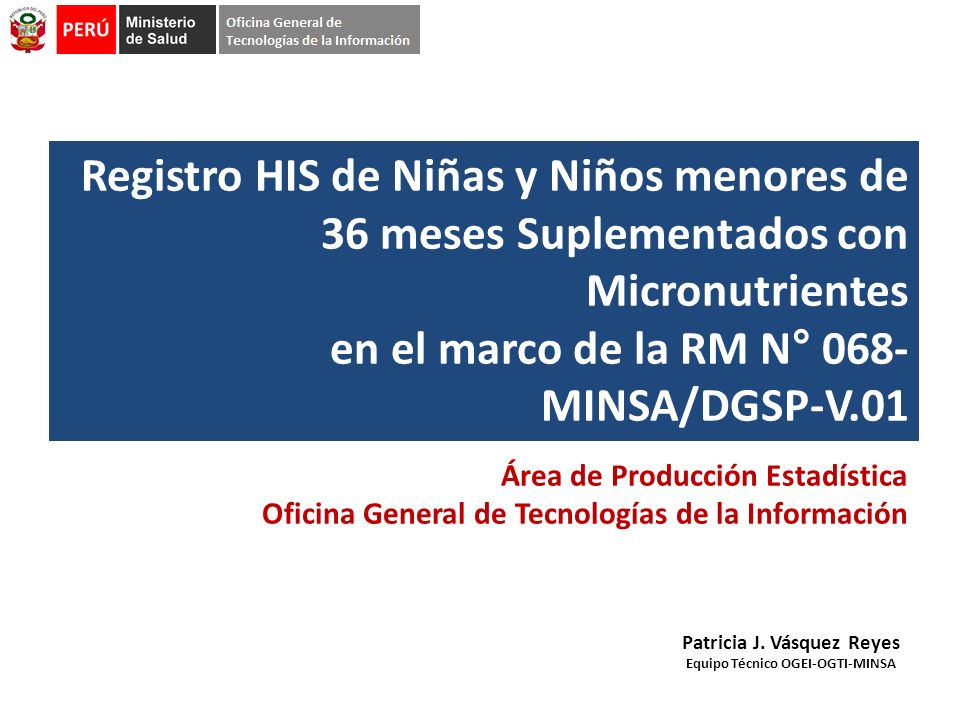 PERÚ Ministerio de Salud Oficina General de Tecnologías de la Información

Registro HIS de Niñas y Niños menores de 36 meses Suplementados con Micronutrientes en el marco de la RM N° 068-MINSA/DGSP-V.01

Área de Producción Estadística
Oficina General de Tecnologías de la Información

Patricia J. Vásquez Reyes
Equipo Técnico OGEI-OGTI-MINSA